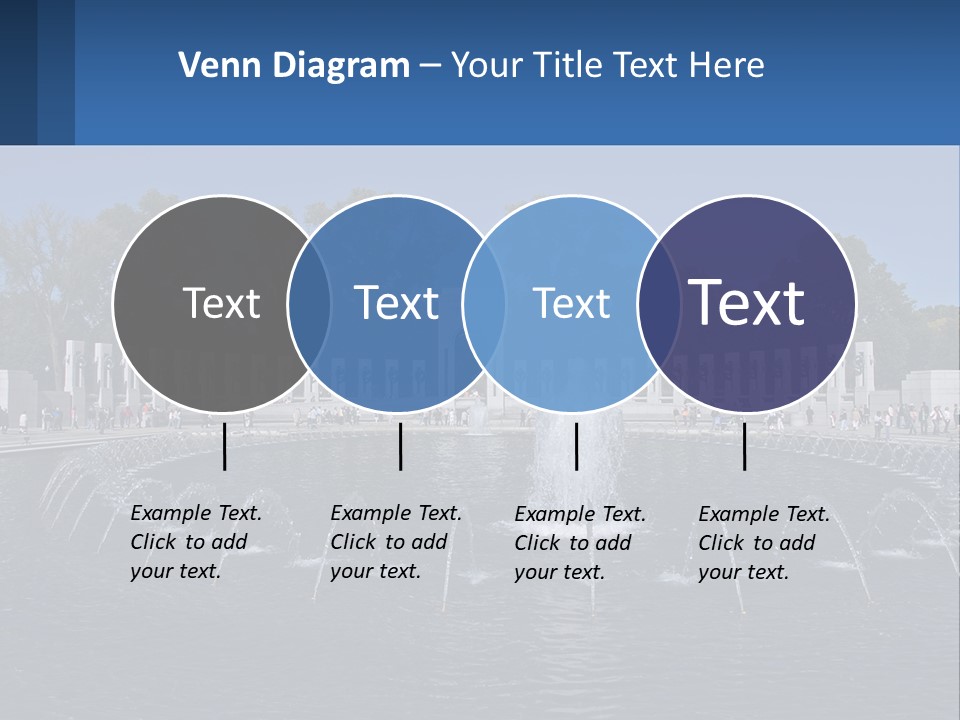 Venn Diagram – Your Title Text Here

Text

Text

Text

Text

Example Text. Click to add your text.

Example Text. Click to add your text.

Example Text. Click to add your text.

Example Text. Click to add your text.